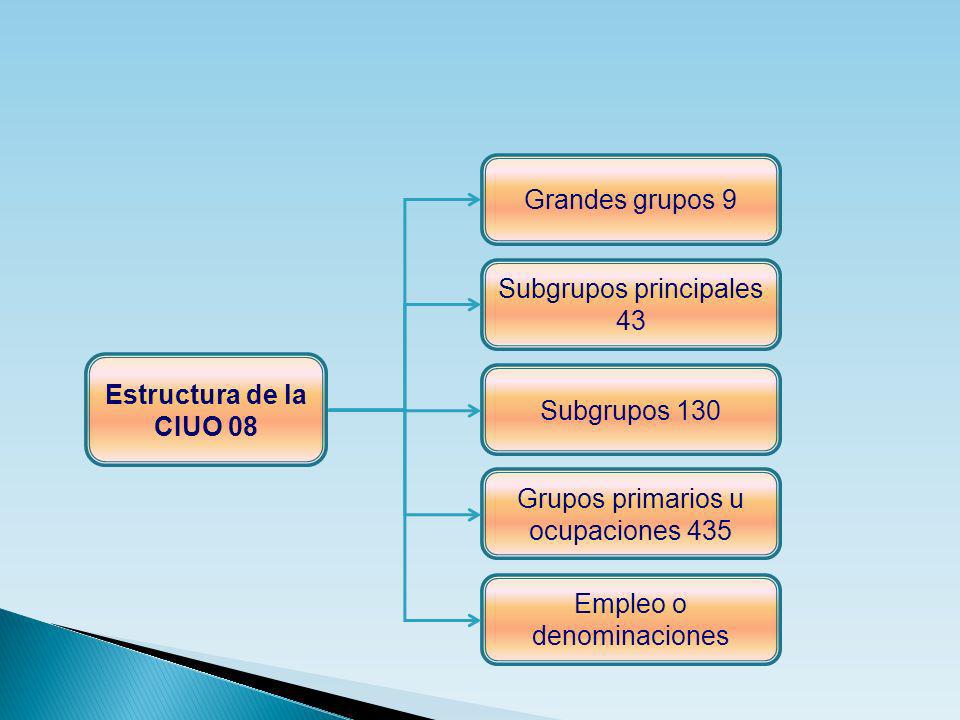 Estructura de la CIUO 08

Grandes grupos 9

Subgrupos principales 43

Subgrupos 130

Grupos primarios u ocupaciones 435

Empleo o denominaciones